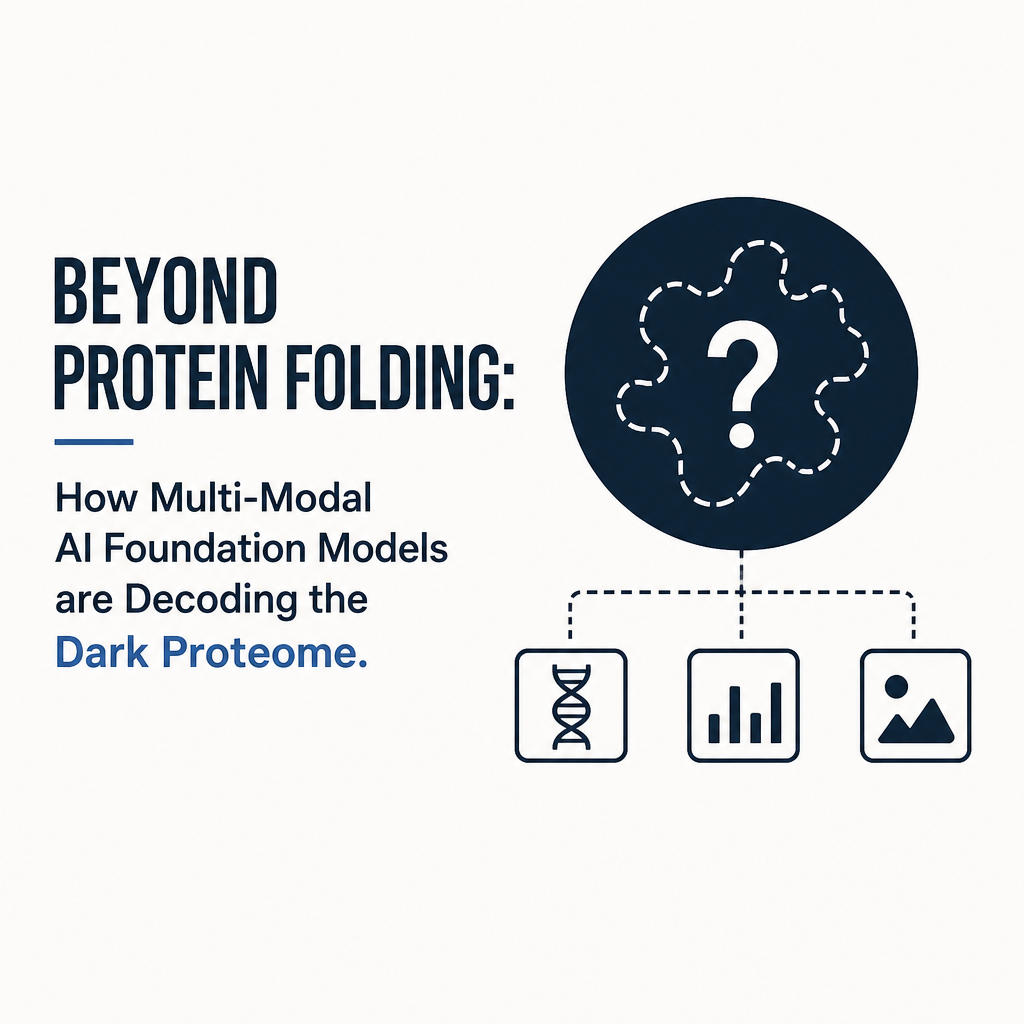 BEYOND PROTEIN FOLDING:

How Multi-Modal AI Foundation Models are Decoding the Dark Proteome.

?